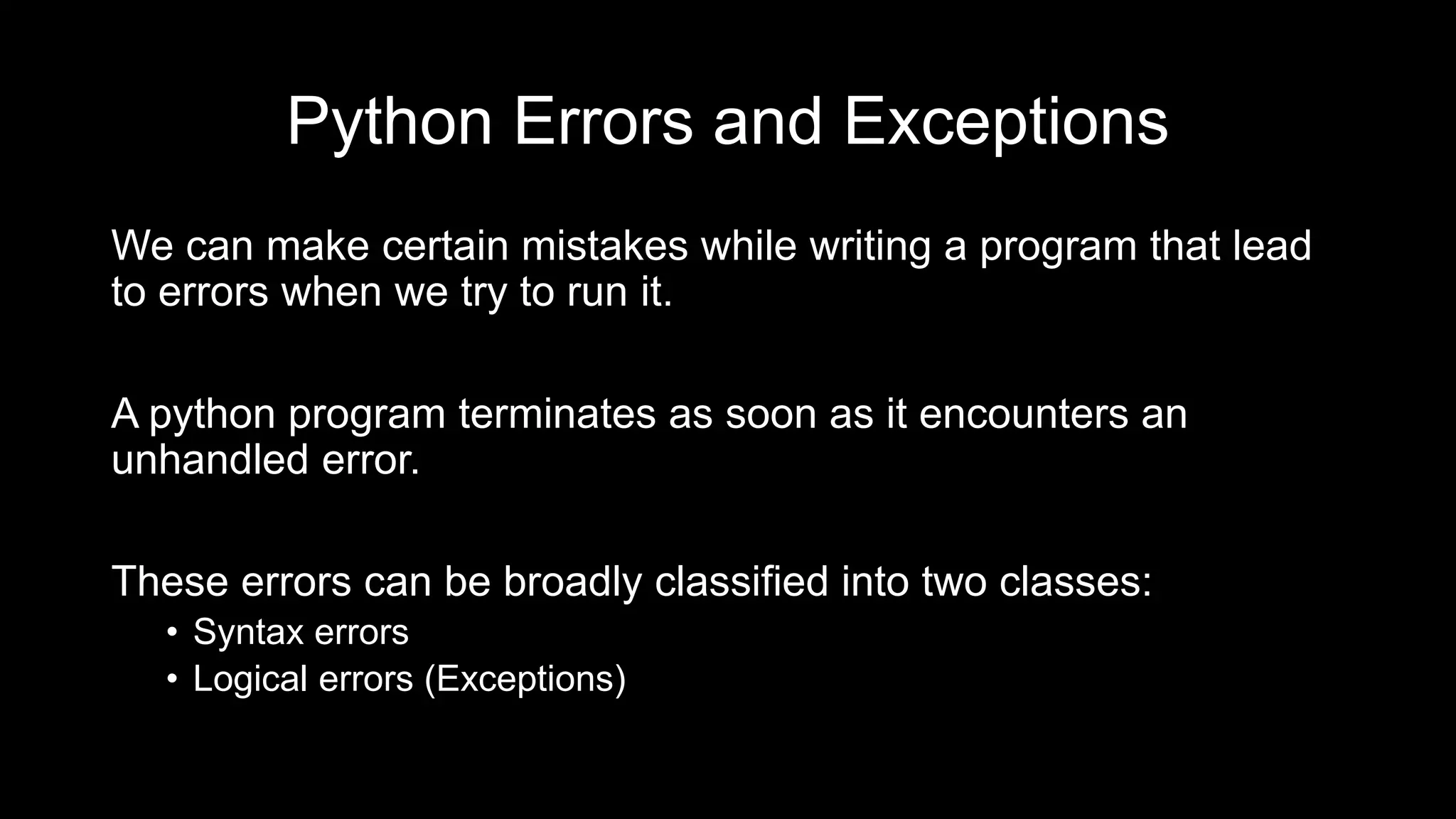 Python Errors and Exceptions

We can make certain mistakes while writing a program that lead to errors when we try to run it.

A python program terminates as soon as it encounters an unhandled error.

These errors can be broadly classified into two classes:
• Syntax errors
• Logical errors (Exceptions)